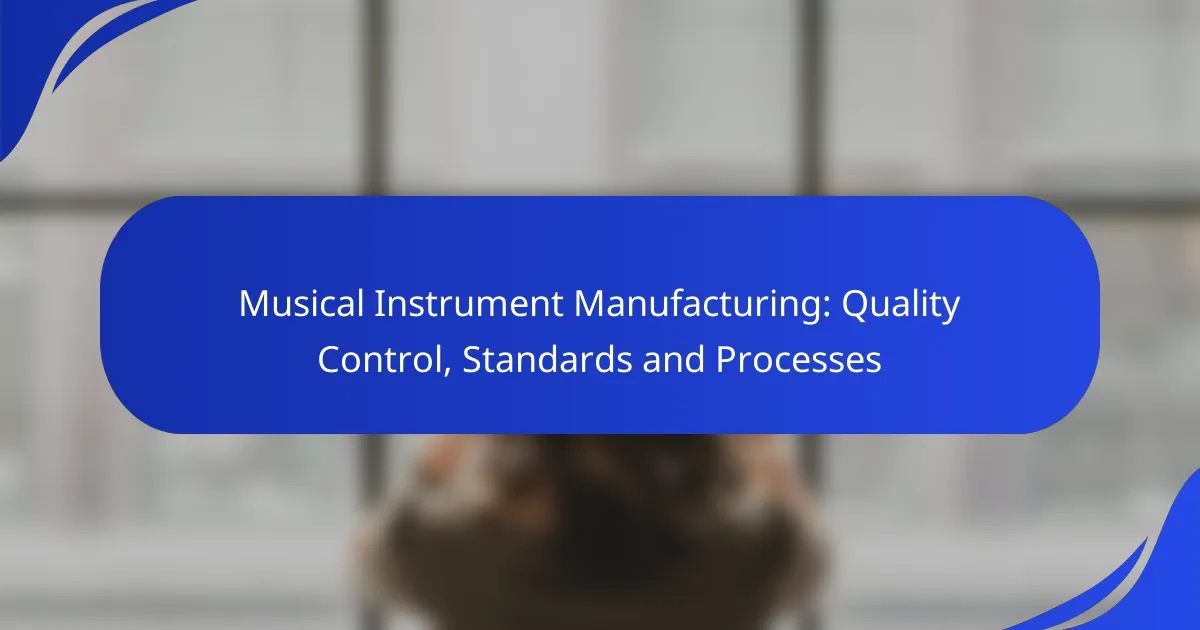 Musical Instrument Manufacturing: Quality Control, Standards and Processes